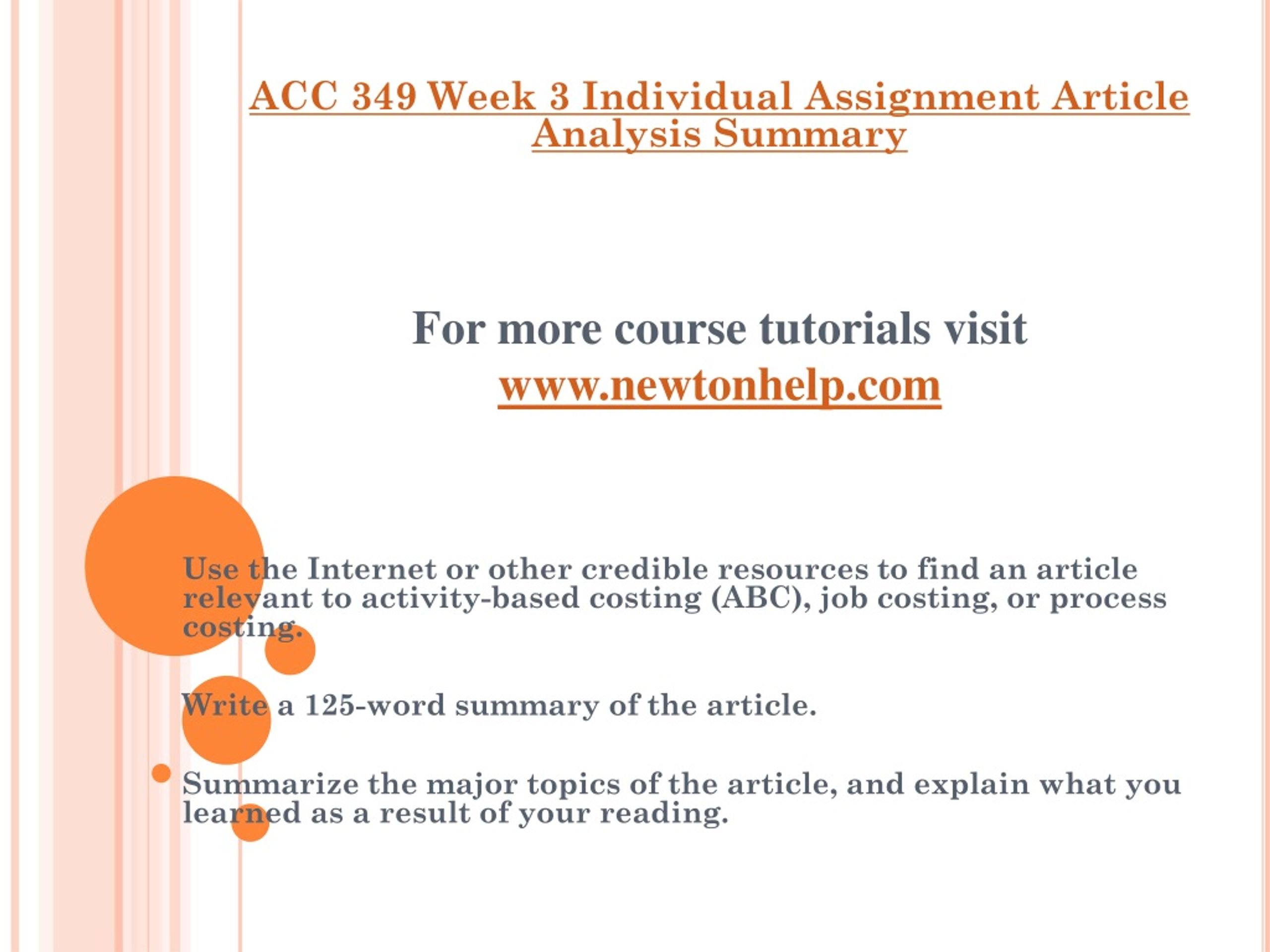 ACC 349 Week 3 Individual Assignment Article Analysis Summary

For more course tutorials visit
www.newtonhelp.com

Use the Internet or other credible resources to find an article relevant to activity-based costing (ABC), job costing, or process costing.

Write a 125-word summary of the article.

Summarize the major topics of the article, and explain what you learned as a result of your reading.